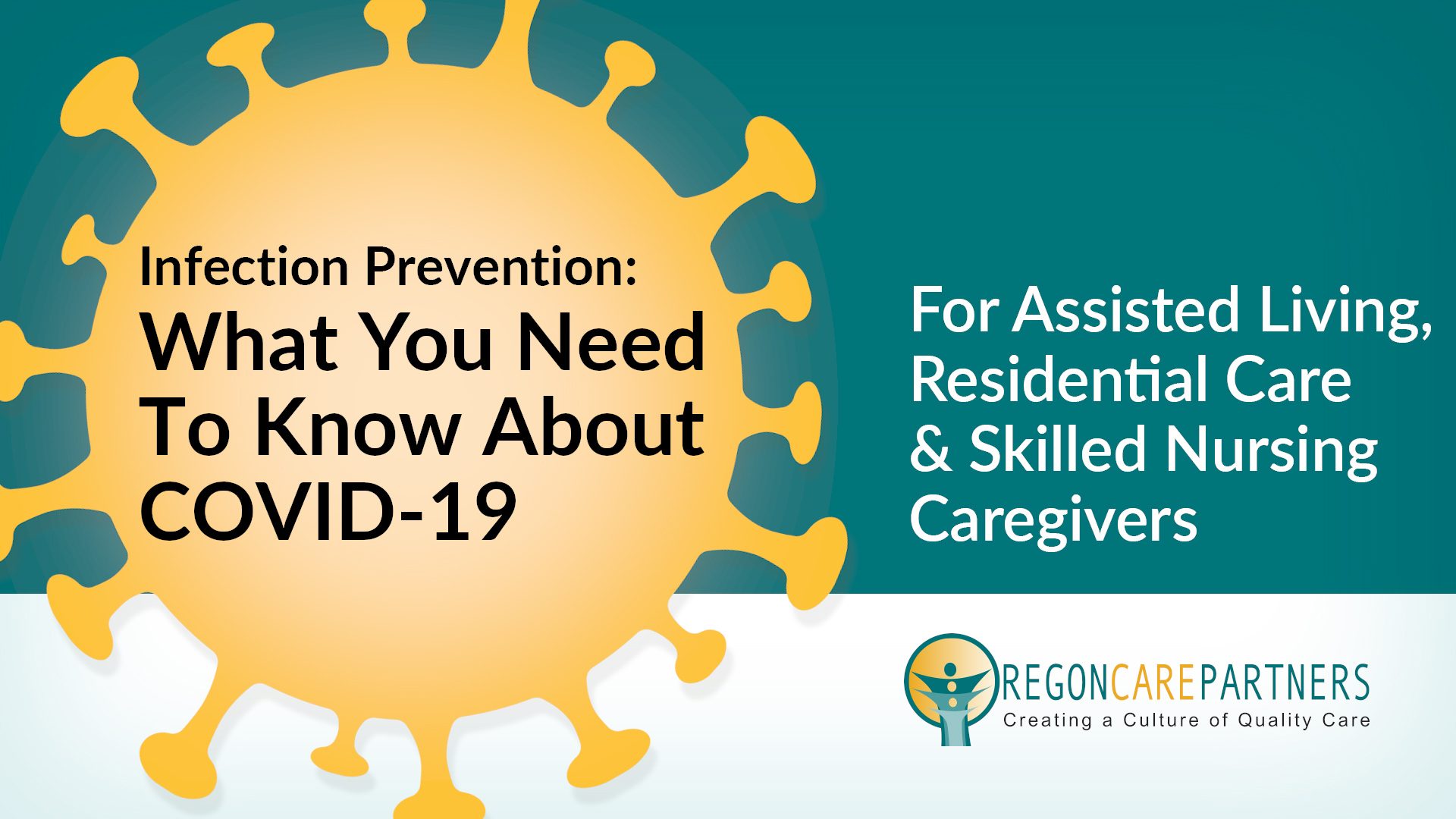 Infection Prevention:
What You Need To Know About COVID-19

For Assisted Living, Residential Care & Skilled Nursing Caregivers

REGONCAREPARTNERS
Creating a Culture of Quality Care